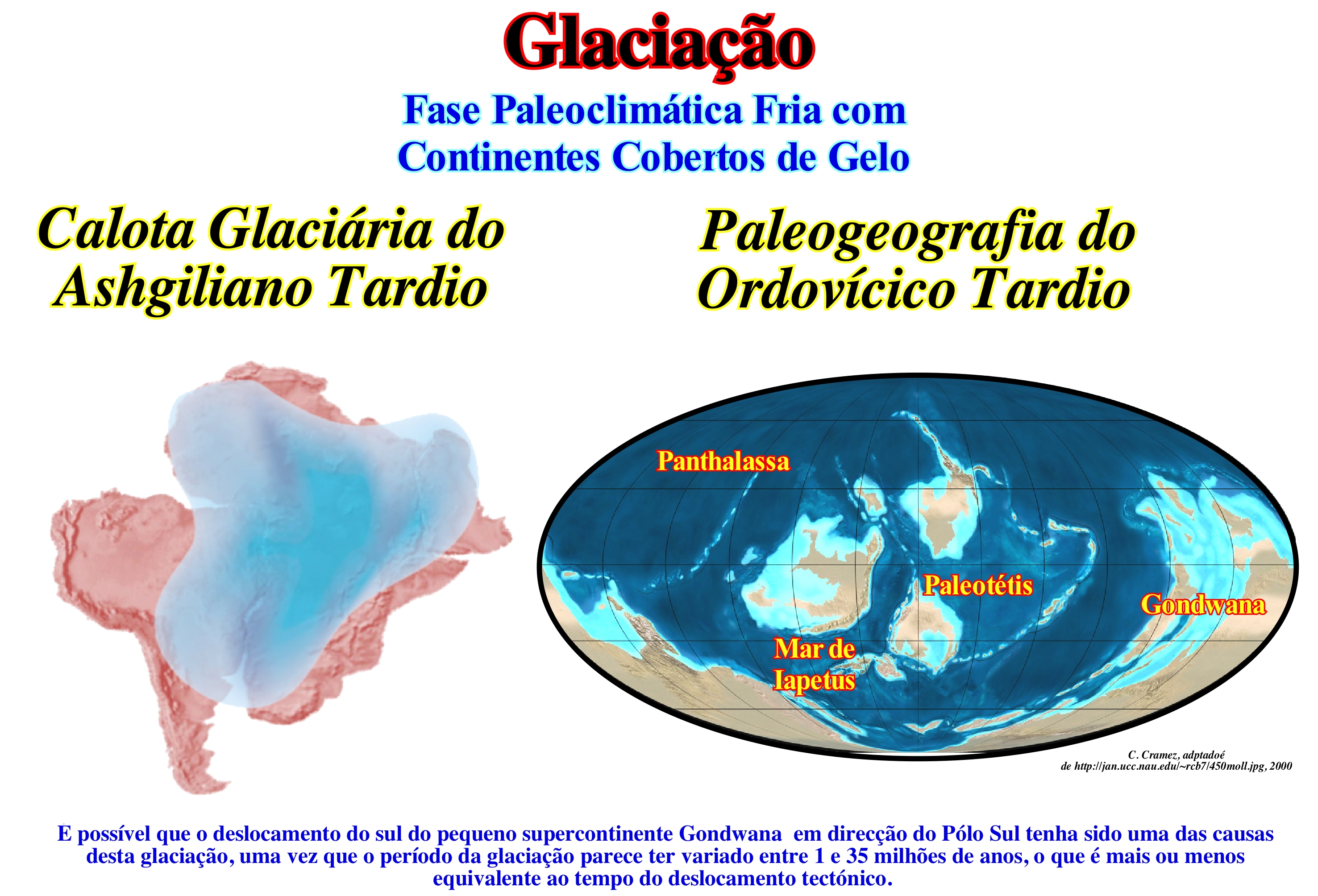 Glaciação

Fase Paleoclimática Fria com Continentes Cobertos de Gelo

Calota Glaciária do Ashgiliano Tardio

Paleogeografia do Ordovícico Tardio

Panthalassa

Paleotétis

Gondwana

Mar de Iapetus

C. Cramez, adptadoé de http://jan.ucc.nau.edu/~rcb7/450moll.jpg, 2000

E possível que o deslocamento do sul do pequeno supercontinente Gondwana em direcção do Pólo Sul tenha sido uma das causas desta glaciação, uma vez que o período da glaciação parece ter variado entre 1 e 35 milhões de anos, o que é mais ou menos equivalente ao tempo do deslocamento tectónico.